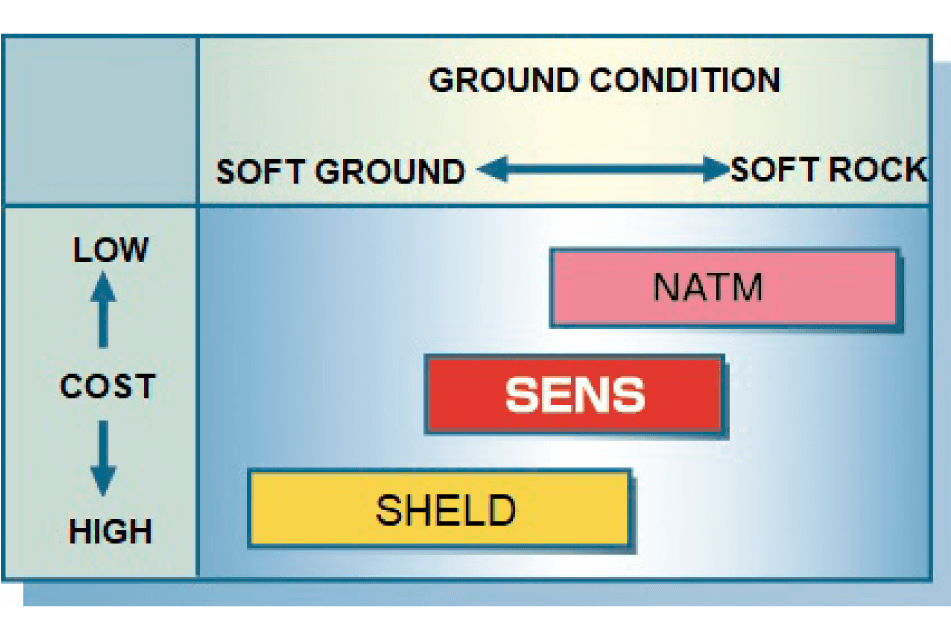 GROUND CONDITION

SOFT GROUND SOFT ROCK

LOW

COST

HIGH

NATM

SENS

SHELD